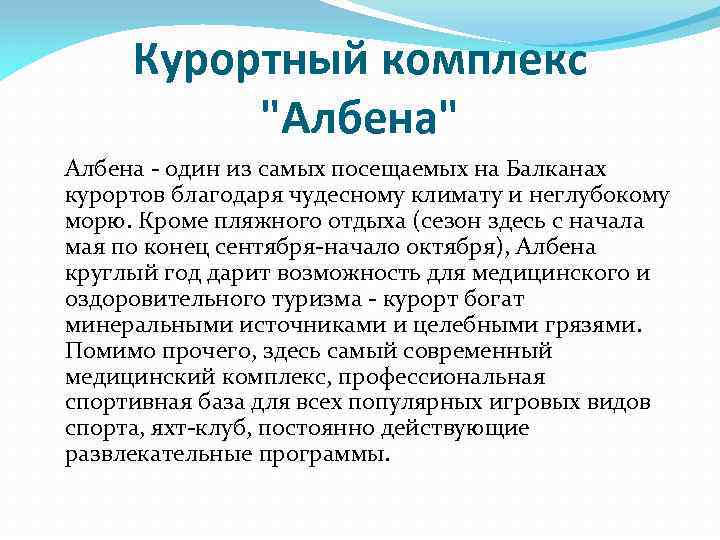 Курортный комплекс "Албена"

Албена - один из самых посещаемых на Балканах курортов благодаря чудесному климату и неглубокому морю. Кроме пляжного отдыха (сезон здесь с начала мая по конец сентября-начало октября), Албена круглый год дарит возможность для медицинского и оздоровительного туризма - курорт богат минеральными источниками и целебными грязями. Помимо прочего, здесь самый современный медицинский комплекс, профессиональная спортивная база для всех популярных игровых видов спорта, яхт-клуб, постоянно действующие развлекательные программы.